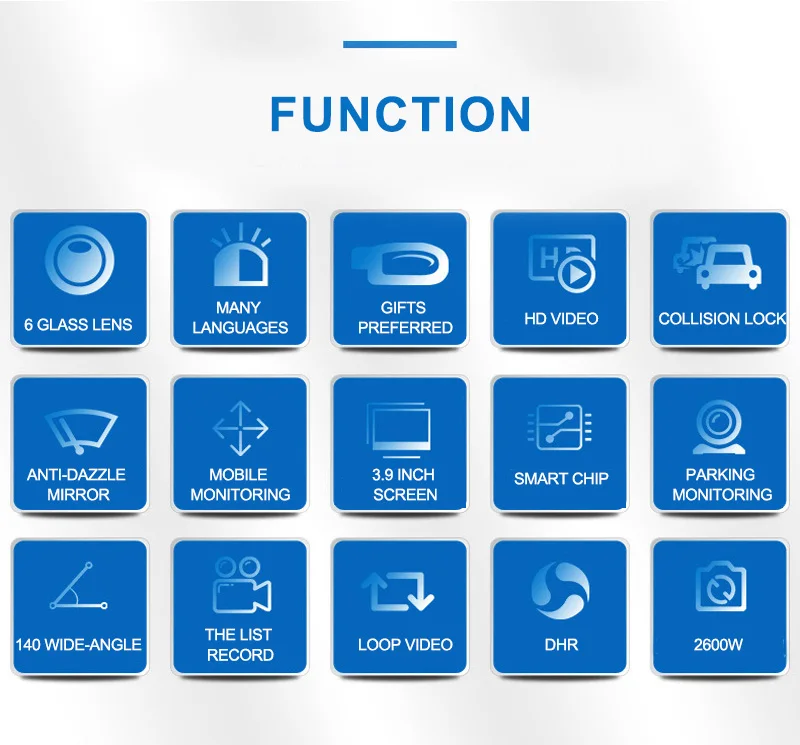 FUNCTION

6 GLASS LENS

MANY LANGUAGES

GIFTS PREFERRED

HD VIDEO

COLLISION LOCK

ANTI-DAZZLE MIRROR

MOBILE MONITORING

3.9 INCH SCREEN

SMART CHIP

PARKING MONITORING

140 WIDE-ANGLE

THE LIST RECORD

LOOP VIDEO

DHR

2600W